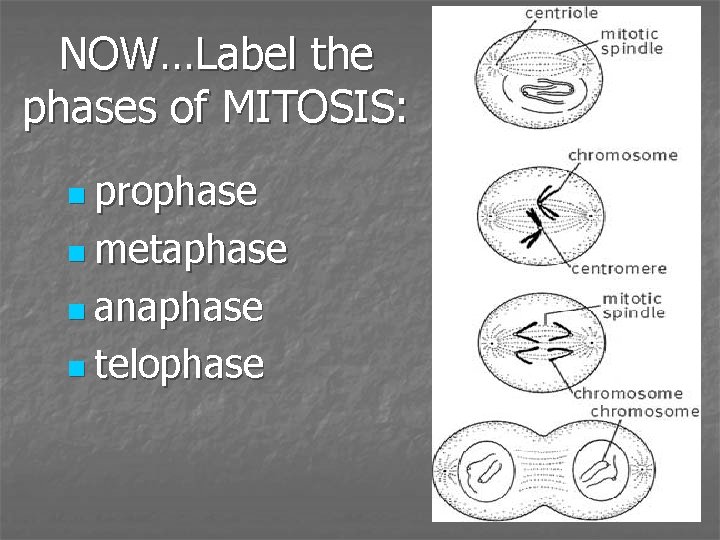 NOW…Label the phases of MITOSIS:

prophase
metaphase
anaphase
telophase

centriole
mitotic spindle

chromosome
centromere

mitotic spindle
chromosome

chromosome